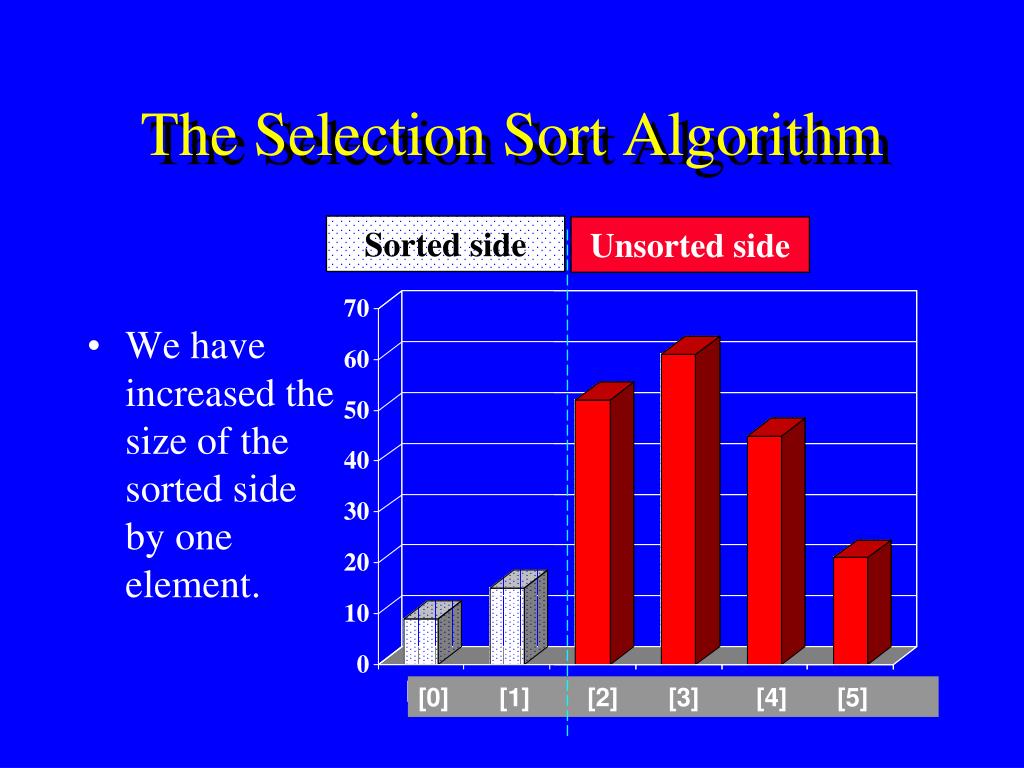 The Selection Sort Algorithm

Sorted side

Unsorted side

• We have increased the size of the sorted side by one element.

70
60
50
40
30
20
10
0

[0] [1] [2] [3] [4] [5]